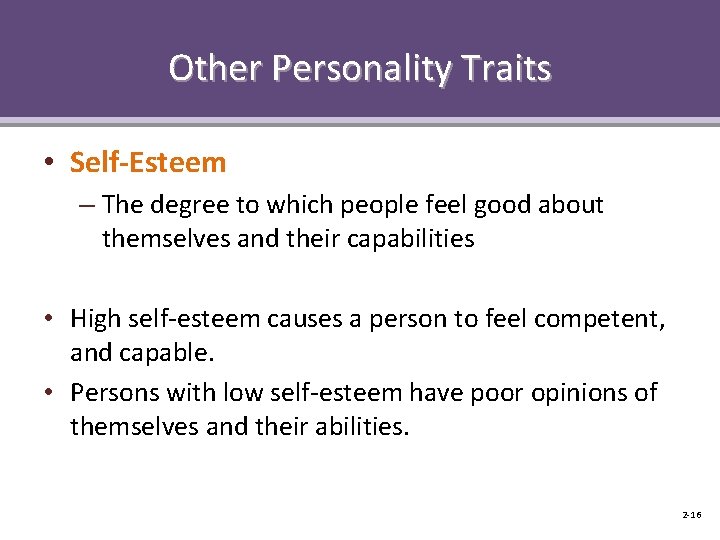 Other Personality Traits

• Self-Esteem

– The degree to which people feel good about themselves and their capabilities

• High self-esteem causes a person to feel competent, and capable.

• Persons with low self-esteem have poor opinions of themselves and their abilities.

2-16